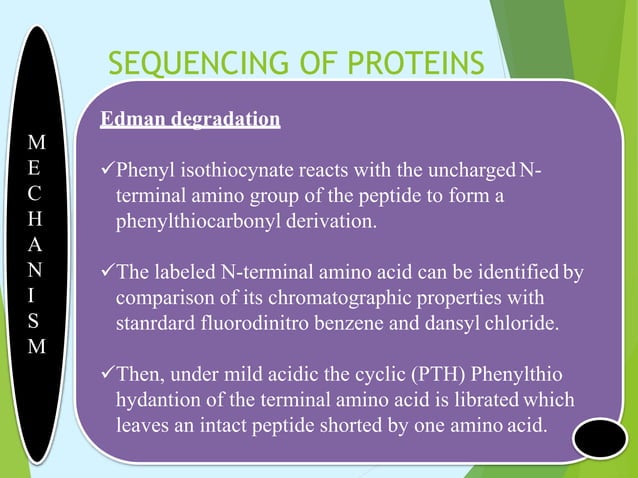 SEQUENCING OF PROTEINS

M
E
C
H
A
N
I
S
M

Edman degradation

✓Phenyl isothiocynate reacts with the uncharged N-terminal amino group of the peptide to form a phenylthiocarbonyl derivation.

✓The labeled N-terminal amino acid can be identified by comparison of its chromatographic properties with stanrdard fluorodinitro benzene and dansyl chloride.

✓Then, under mild acidic the cyclic (PTH) Phenylthio hydantion of the terminal amino acid is librated which leaves an intact peptide shorted by one amino acid.